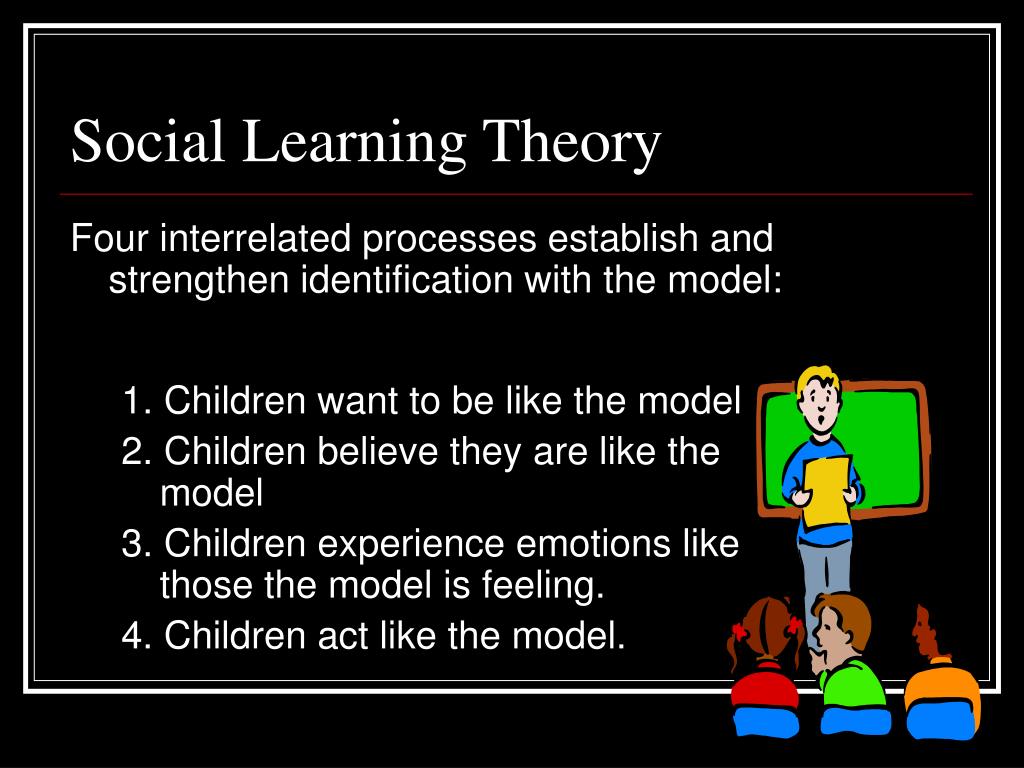 Social Learning Theory

Four interrelated processes establish and strengthen identification with the model:

1. Children want to be like the model
2. Children believe they are like the model
3. Children experience emotions like those the model is feeling.
4. Children act like the model.